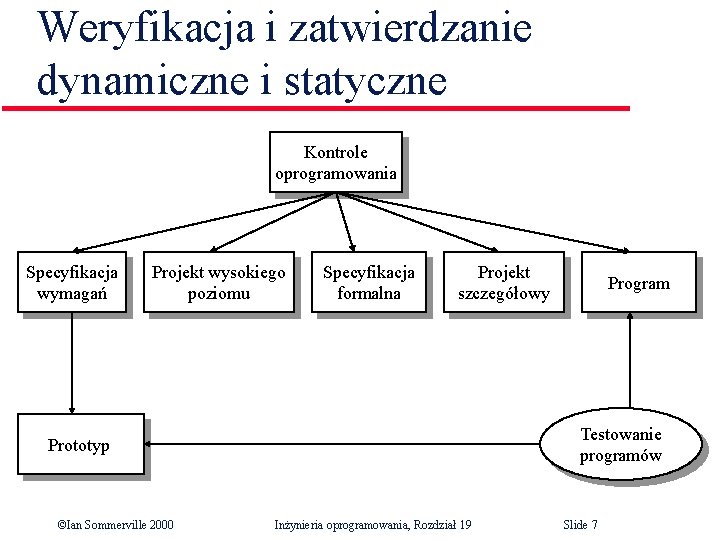 Weryfikacja i zatwierdzanie dynamiczne i statyczne

Kontrole oprogramowania

Specyfikacja wymagań

Projekt wysokiego poziomu

Specyfikacja formalna

Projekt szczegółowy

Program

Prototyp

Testowanie programów

©Ian Sommerville 2000

Inżynieria oprogramowania, Rozdział 19

Slide 7